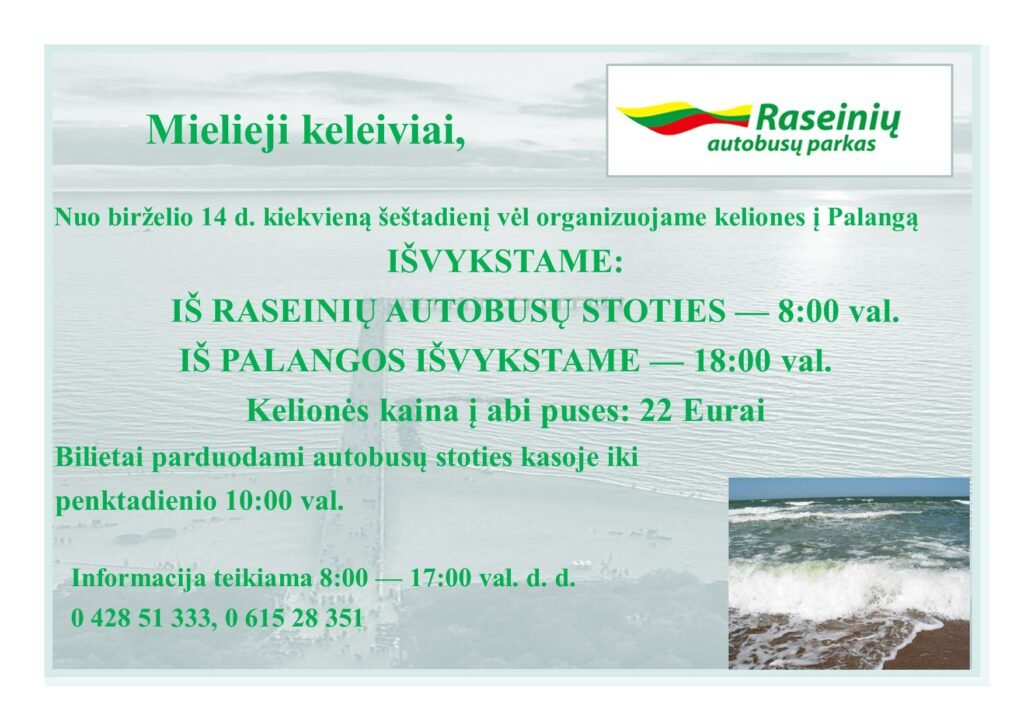 Mielieji keleiviai,

Raseinių
autobusų parkas

Nuo birželio 14 d. kiekvieną šeštadienį vėl organizuojame keliones į Palangą

IŠVYKSTAME:

IŠ RASEINIŲ AUTOBUSŲ STOTIES — 8:00 val.

IŠ PALANGOS IŠVYKSTAME — 18:00 val.

Kelionės kaina į abi puses: 22 Eurai

Bilietai parduodami autobusų stoties kasoje iki penktadienio 10:00 val.

Informacija teikiama 8:00 — 17:00 val. d. d.
0 428 51 333, 0 615 28 351